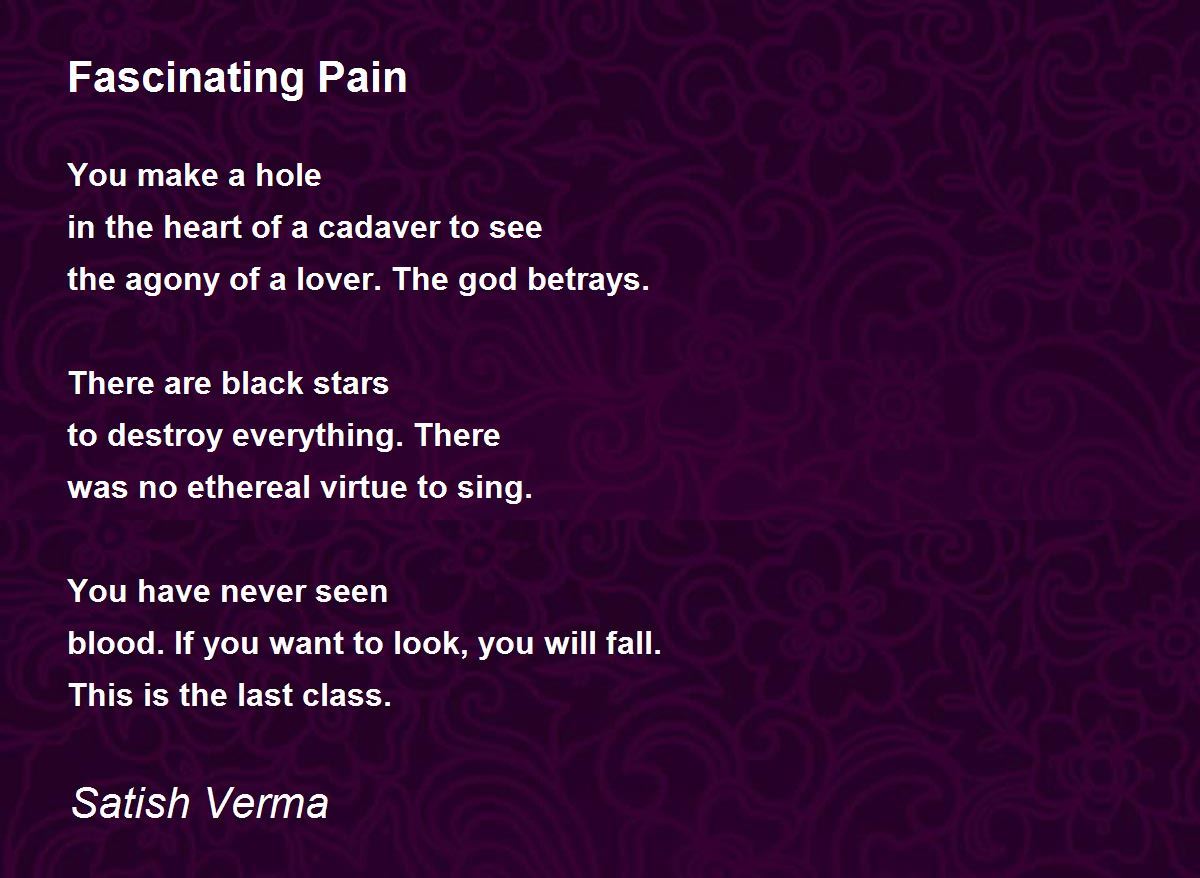 Fascinating Pain

You make a hole
in the heart of a cadaver to see
the agony of a lover. The god betrays.

There are black stars
to destroy everything. There
was no ethereal virtue to sing.

You have never seen
blood. If you want to look, you will fall.
This is the last class.

Satish Verma